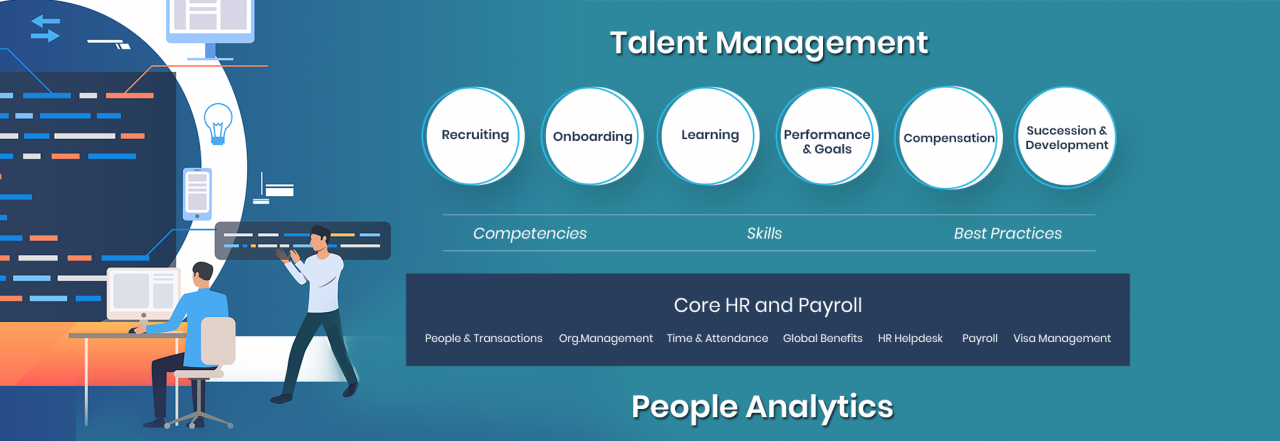 Talent Management

Recruiting

Onboarding

Learning

Performance & Goals

Compensation

Succession & Development

Competencies

Skills

Best Practices

Core HR and Payroll

People & Transactions

Org.Management

Time & Attendance

Global Benefits

HR Helpdesk

Payroll

Visa Management

People Analytics